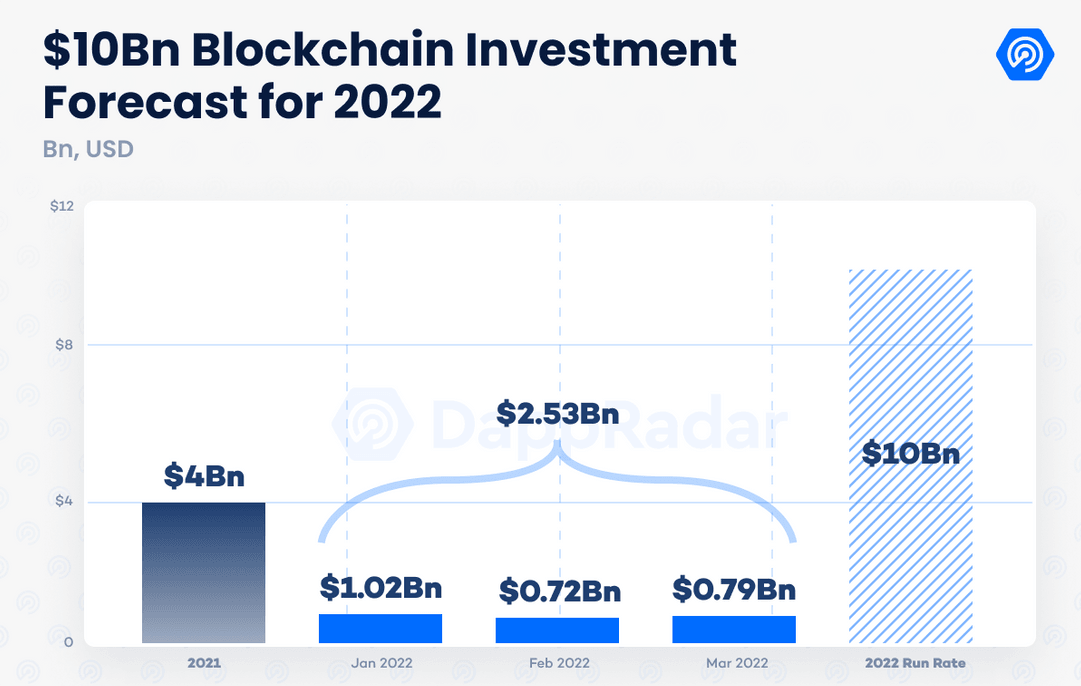 $10Bn Blockchain Investment Forecast for 2022

Bn, USD

$12

$8

$4

0

DappRadar

$4Bn

$2.53Bn

$1.02Bn

$0.72Bn

$0.79Bn

$10Bn

2021

Jan 2022

Feb 2022

Mar 2022

2022 Run Rate